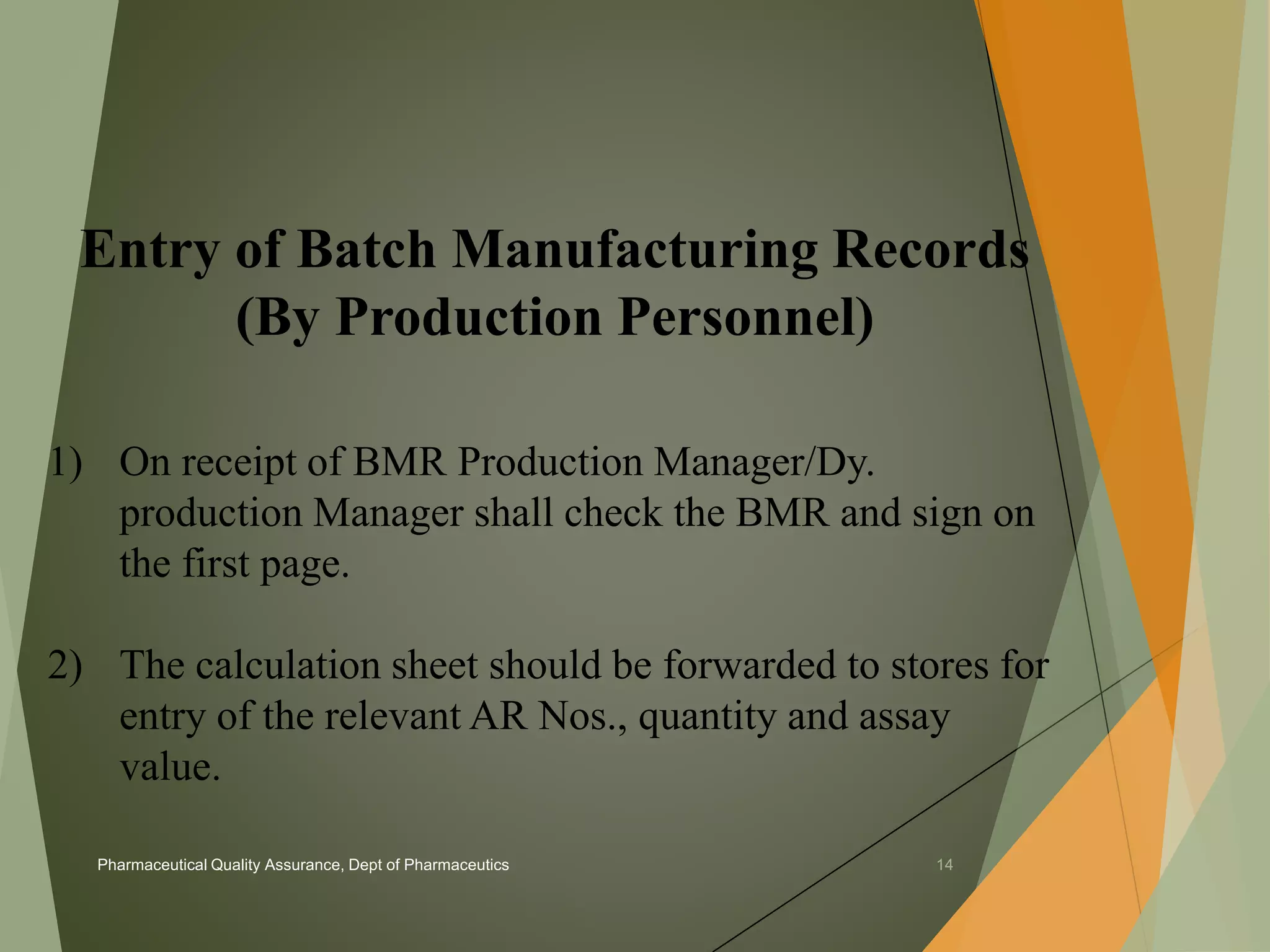 Entry of Batch Manufacturing Records (By Production Personnel)

1) On receipt of BMR Production Manager/Dy. production Manager shall check the BMR and sign on the first page.

2) The calculation sheet should be forwarded to stores for entry of the relevant AR Nos., quantity and assay value.

Pharmaceutical Quality Assurance, Dept of Pharmaceutics

14